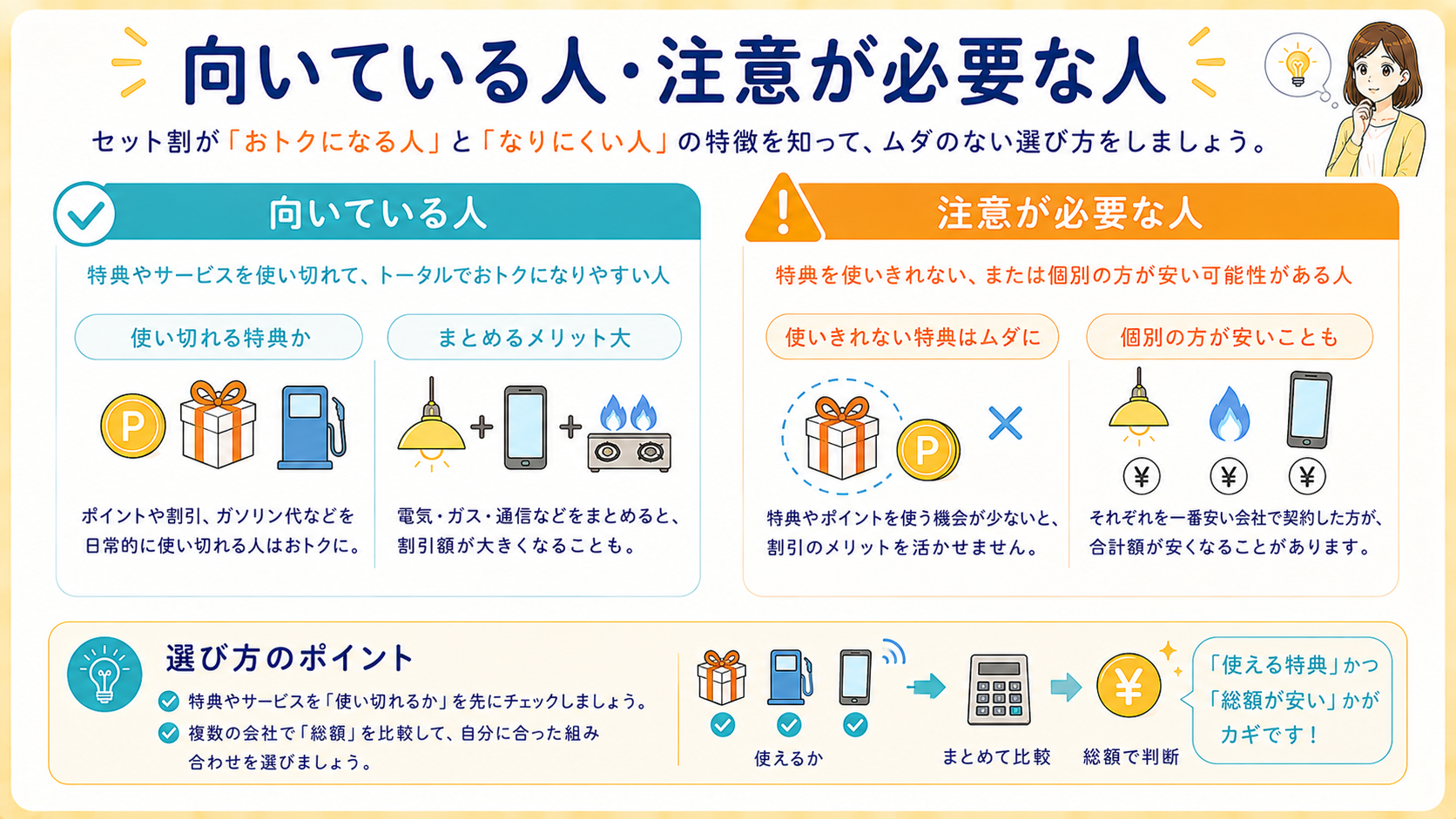 向いている人・注意が必要な人

セット割が「おトクになる人」と「なりにくい人」の特徴を知って、ムダのない選び方をしましょう。

向いている人

特典やサービスを使い切れて、トータルでおトクになりやすい人

使い切れる特典か

P

ポイントや割引、ガソリン代などを日常的に使い切れる人はおトクに。

まとめるメリット大

電気・ガス・通信などをまとめると、割引額が大きくなることも。

注意が必要な人

特典を使いきれない、または個別の方が安い可能性がある人

使いきれない特典はムダに

P

特典やポイントを使う機会が少ないと、割引のメリットを活かせません。

個別の方が安いことも

¥ ¥ ¥

それぞれを一番安い会社で契約した方が、合計額が安くなることがあります。

選び方のポイント

特典やサービスを「使い切れるか」を先にチェックしましょう。

複数の会社で「総額」を比較して、自分に合った組み合わせを選びましょう。

使えるか

まとめて比較

¥

総額で判断

「使える特典」かつ「総額が安い」かがカギです！